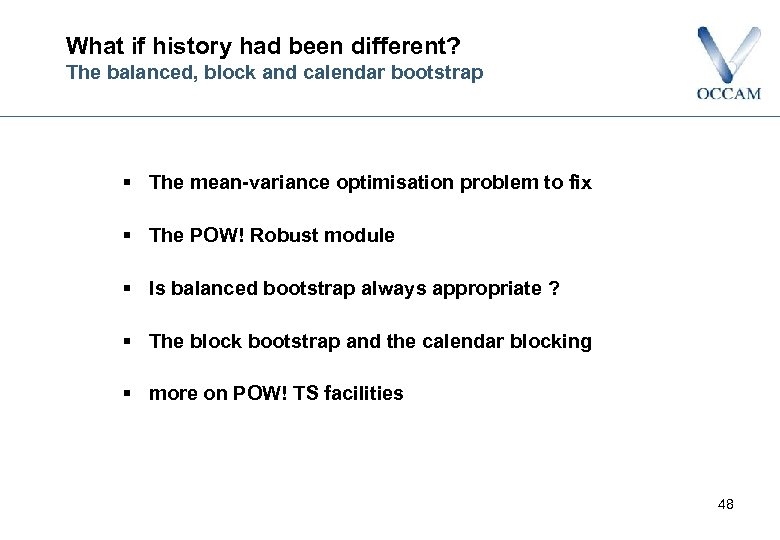 What if history had been different?
The balanced, block and calendar bootstrap

OCCAM

▪ The mean-variance optimisation problem to fix

▪ The POW! Robust module

▪ Is balanced bootstrap always appropriate ?

▪ The block bootstrap and the calendar blocking

▪ more on POW! TS facilities

48